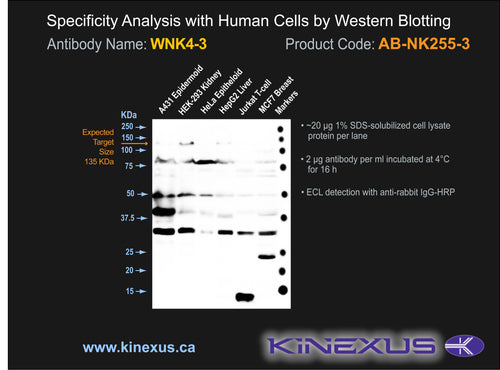 Specificity Analysis with Human Cells by Western Blotting

Antibody Name: WNK4-3

Product Code: AB-NK255-3

A431 Epidermoid
HEK-293 Kidney
HeLa Epitheloid
HepG2 Liver
Jurkat T-cell
MCF7 Breast
Markers

KDa
250
150
100
75
50
37.5
25
20
15

Expected Target Size 135 KDa

• ~20 µg 1% SDS-solubilized cell lysate protein per lane

• 2 µg antibody per ml incubated at 4°C for 16 h

• ECL detection with anti-rabbit IgG-HRP

www.kinexus.ca

KINEXUS